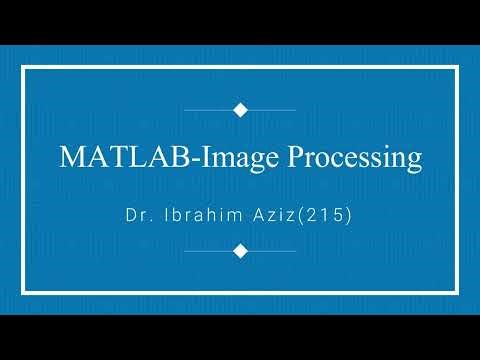 MATLAB-Image Processing

Dr. Ibrahim Aziz(215)